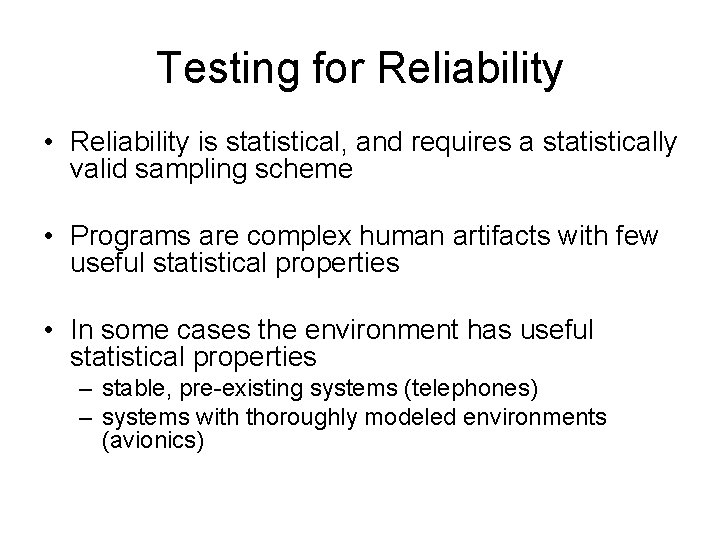 Testing for Reliability

• Reliability is statistical, and requires a statistically valid sampling scheme

• Programs are complex human artifacts with few useful statistical properties

• In some cases the environment has useful statistical properties
– stable, pre-existing systems (telephones)
– systems with thoroughly modeled environments (avionics)